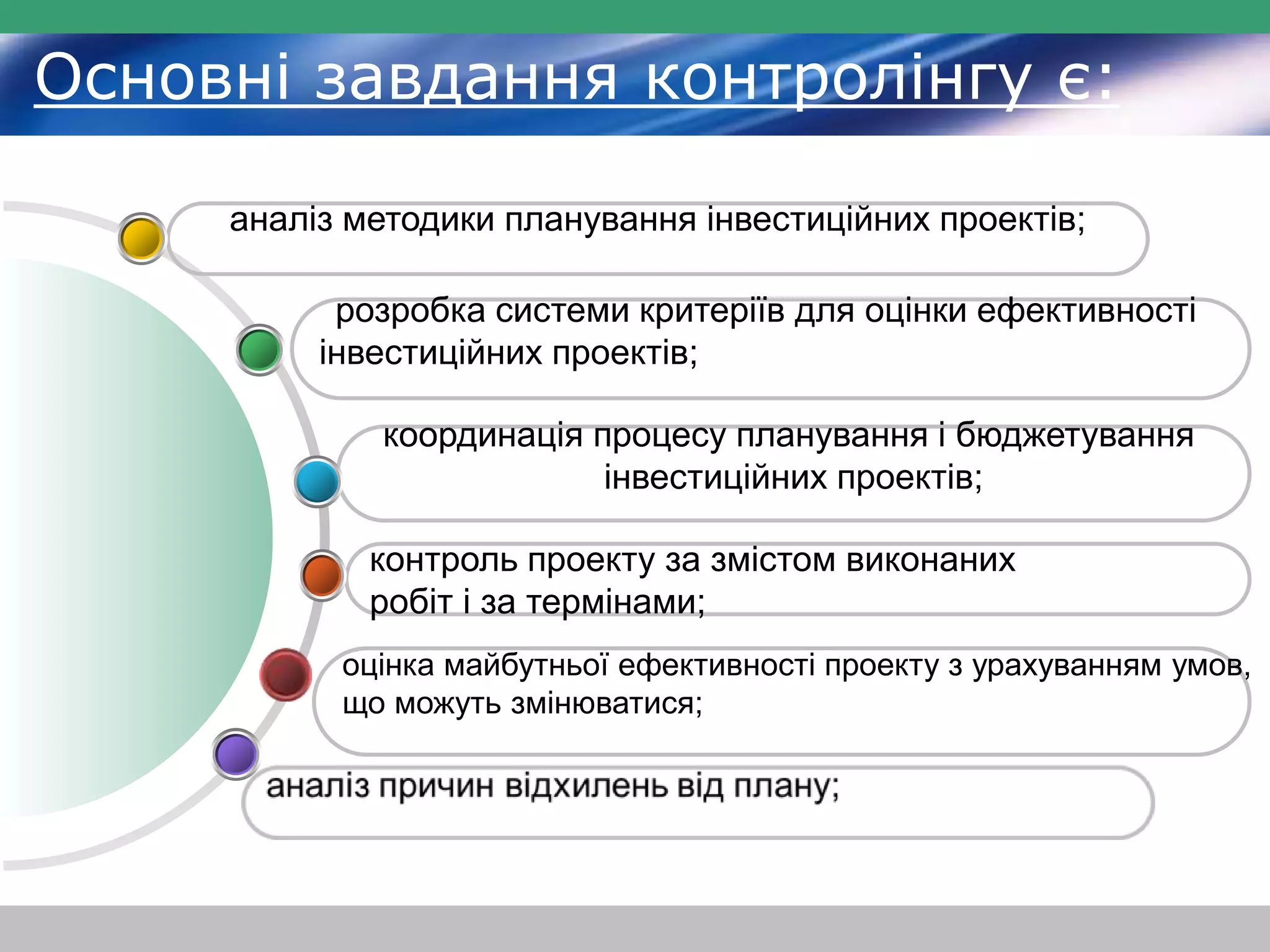 Основні завдання контролінгу є:

аналіз методики планування інвестиційних проектів;

розробка системи критеріїв для оцінки ефективності інвестиційних проектів;

координація процесу планування і бюджетування інвестиційних проектів;

контроль проекту за змістом виконаних робіт і за термінами;

оцінка майбутньої ефективності проекту з урахуванням умов, що можуть змінюватися;

аналіз причин відхилень від плану;